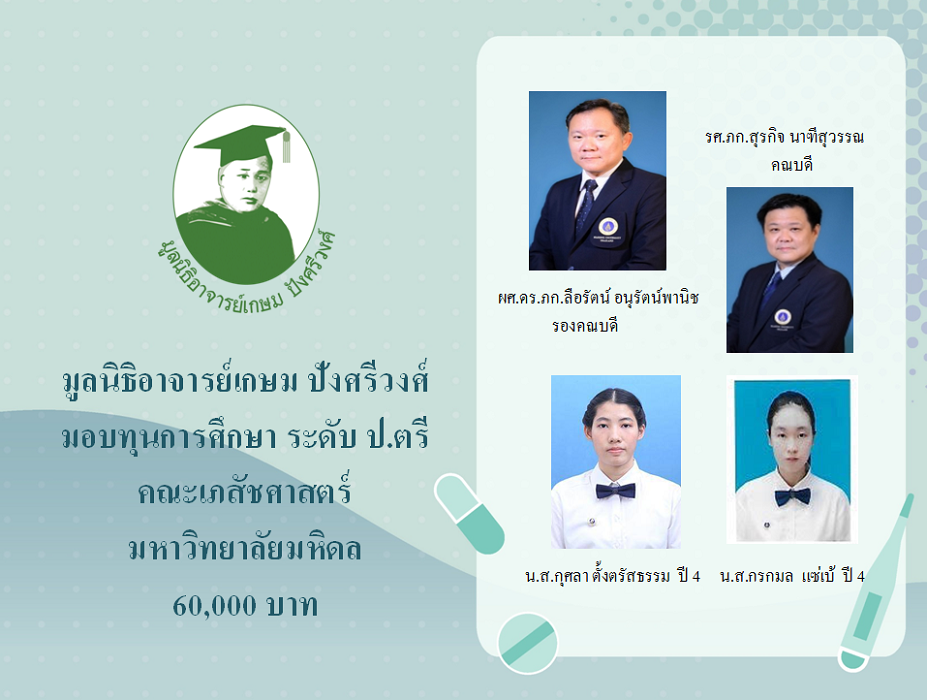 มูลนิธิอาจารย์เกษม ปังศรีวงศ์

มูลนิธิอาจารย์เกษม ปังศรีวงศ์
มอบทุนการศึกษา ระดับ ป.ตรี
คณะเภสัชศาสตร์
มหาวิทยาลัยมหิดล
60,000 บาท

รศ.ภก.สุรกิจ นาฑีสุวรรณ
คณบดี

ผศ.ดร.ภก.ลือรัตน์ อนุรัตน์พานิช
รองคณบดี

น.ส.กุศลา ตั้งตรัสธรรม ปี 4

น.ส.กรกมล แซ่เบ้ ปี 4